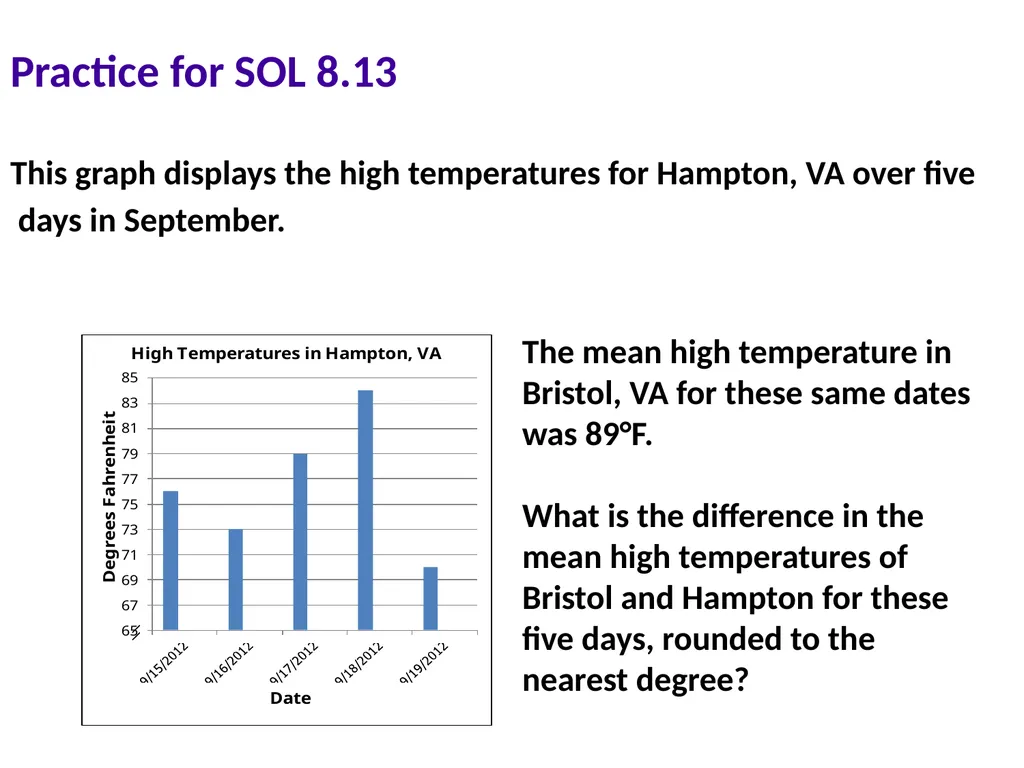 Practice for SOL 8.13

This graph displays the high temperatures for Hampton, VA over five days in September.

High Temperatures in Hampton, VA

Degrees Fahrenheit

85
83
81
79
77
75
73
71
69
67
65

9/15/2012
9/16/2012
9/17/2012
9/18/2012
9/19/2012

Date

The mean high temperature in Bristol, VA for these same dates was 89°F.

What is the difference in the mean high temperatures of Bristol and Hampton for these five days, rounded to the nearest degree?